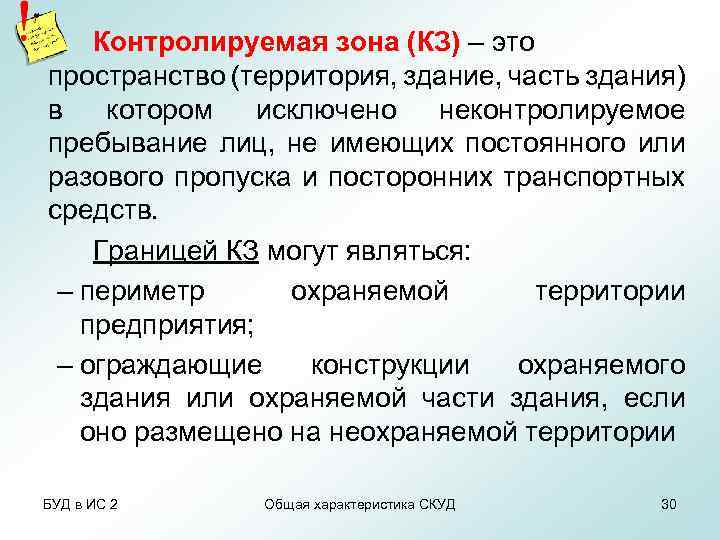 Контролируемая зона (КЗ) – это пространство (территория, здание, часть здания) в котором исключено неконтролируемое пребывание лиц, не имеющих постоянного или разового пропуска и посторонних транспортных средств.

Границей КЗ могут являться:

– периметр охраняемой территории предприятия;

– ограждающие конструкции охраняемого здания или охраняемой части здания, если оно размещено на неохраняемой территории

БУД в ИС 2

Общая характеристика СКУД

30